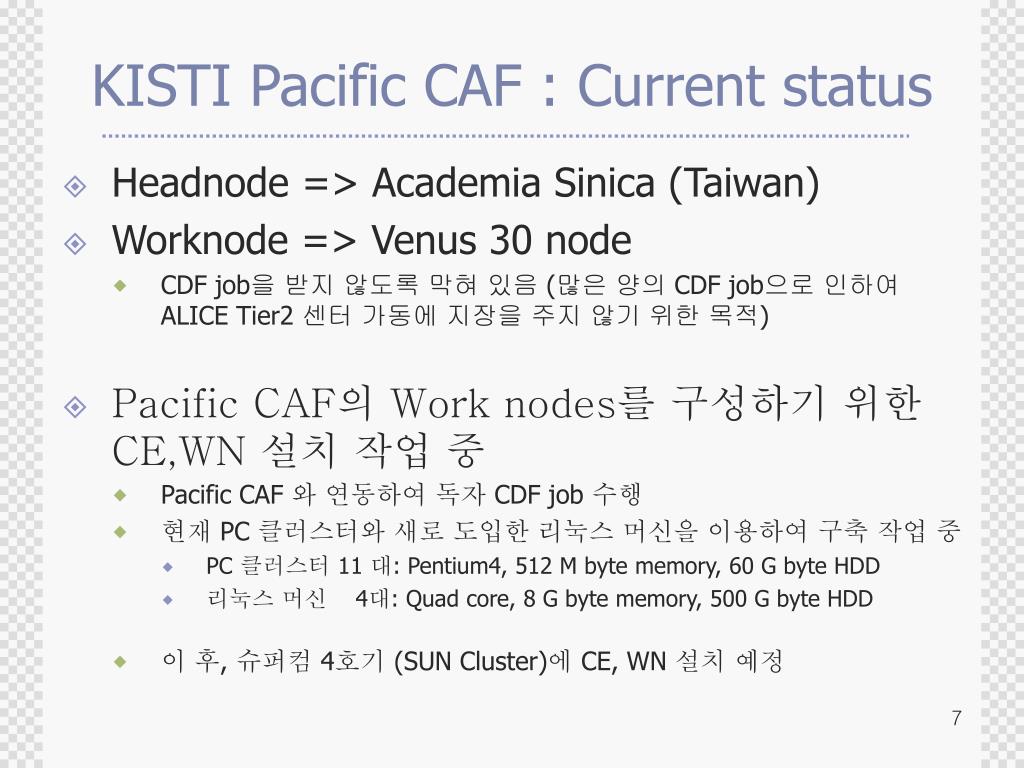 KISTI Pacific CAF : Current status

Headnode => Academia Sinica (Taiwan)

Worknode => Venus 30 node

CDF job을 받지 않도록 막혀 있음 (많은 양의 CDF job으로 인하여 ALICE Tier2 센터 가동에 지장을 주지 않기 위한 목적)

Pacific CAF의 Work nodes를 구성하기 위한 CE,WN 설치 작업 중

Pacific CAF 와 연동하여 독자 CDF job 수행

현재 PC 클러스터와 새로 도입한 리눅스 머신을 이용하여 구축 작업 중

PC 클러스터 11 대: Pentium4, 512 M byte memory, 60 G byte HDD

리눅스 머신 4대: Quad core, 8 G byte memory, 500 G byte HDD

이 후, 슈퍼컴 4호기 (SUN Cluster)에 CE, WN 설치 예정

7